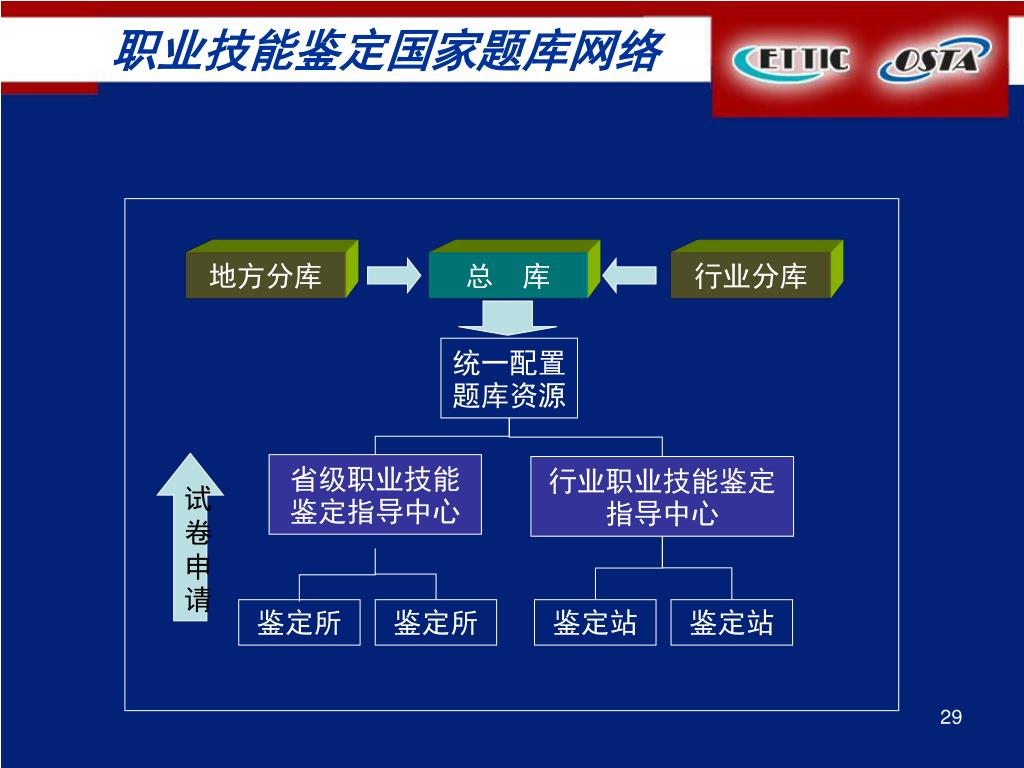 职业技能鉴定国家题库网络

ETTIC OSTA

地方分库

总　库

行业分库

统一配置题库资源

省级职业技能鉴定指导中心

行业职业技能鉴定指导中心

试卷申请

鉴定所

鉴定所

鉴定站

鉴定站

29